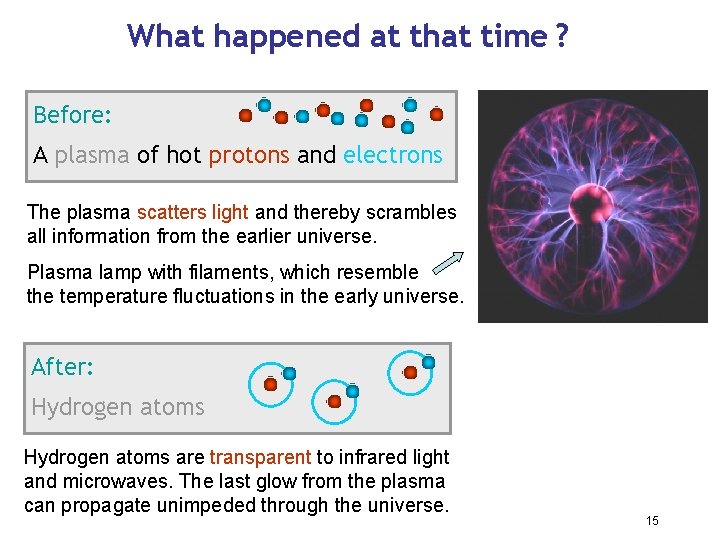 What happened at that time ?

Before:

A plasma of hot protons and electrons

The plasma scatters light and thereby scrambles all information from the earlier universe.

Plasma lamp with filaments, which resemble the temperature fluctuations in the early universe.

After:

Hydrogen atoms

Hydrogen atoms are transparent to infrared light and microwaves. The last glow from the plasma can propagate unimpeded through the universe.

15